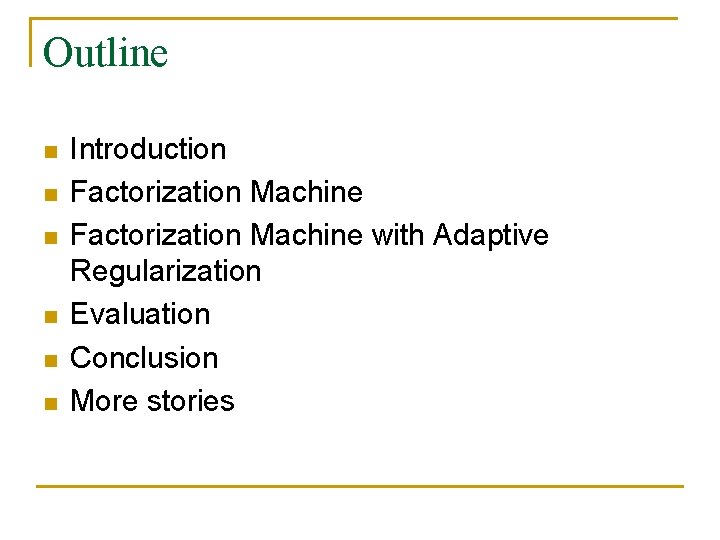 Outline

- Introduction
- Factorization Machine
- Factorization Machine with Adaptive Regularization
- Evaluation
- Conclusion
- More stories